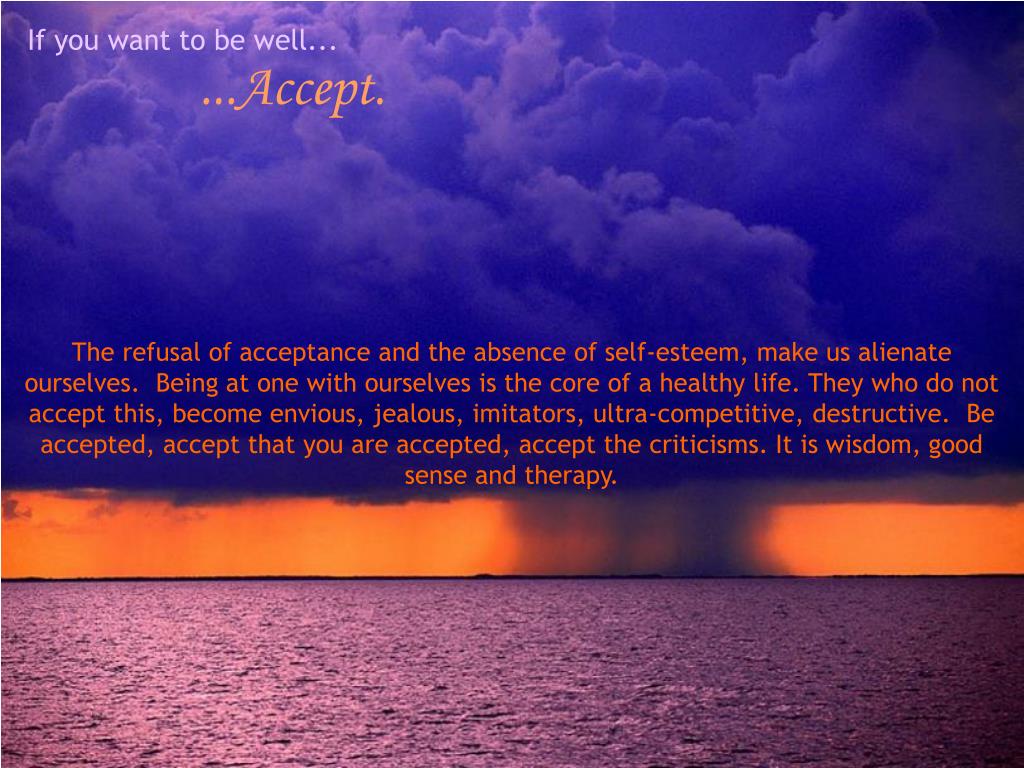 If you want to be well...

...Accept.

The refusal of acceptance and the absence of self-esteem, make us alienate ourselves. Being at one with ourselves is the core of a healthy life. They who do not accept this, become envious, jealous, imitators, ultra-competitive, destructive. Be accepted, accept that you are accepted, accept the criticisms. It is wisdom, good sense and therapy.